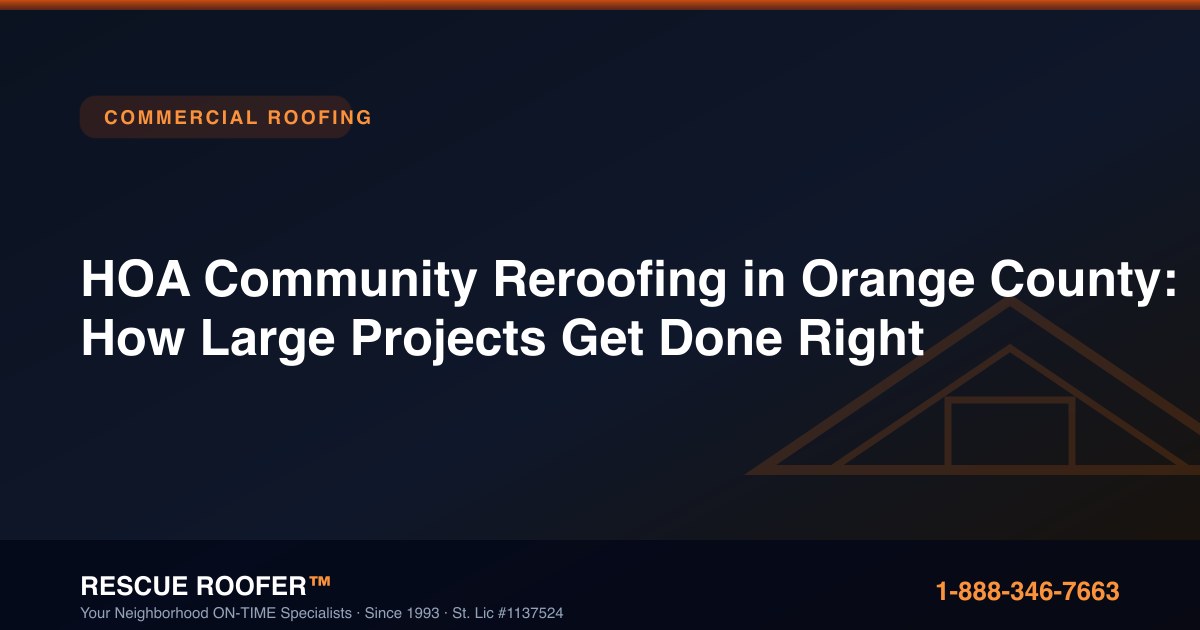 COMMERCIAL ROOFING

HOA Community Reroofing in Orange County: How Large Projects Get Done Right

RESCUE ROOFER™
Your Neighborhood ON-TIME Specialists · Since 1993 · St. Lic #1137524

1-888-346-7663